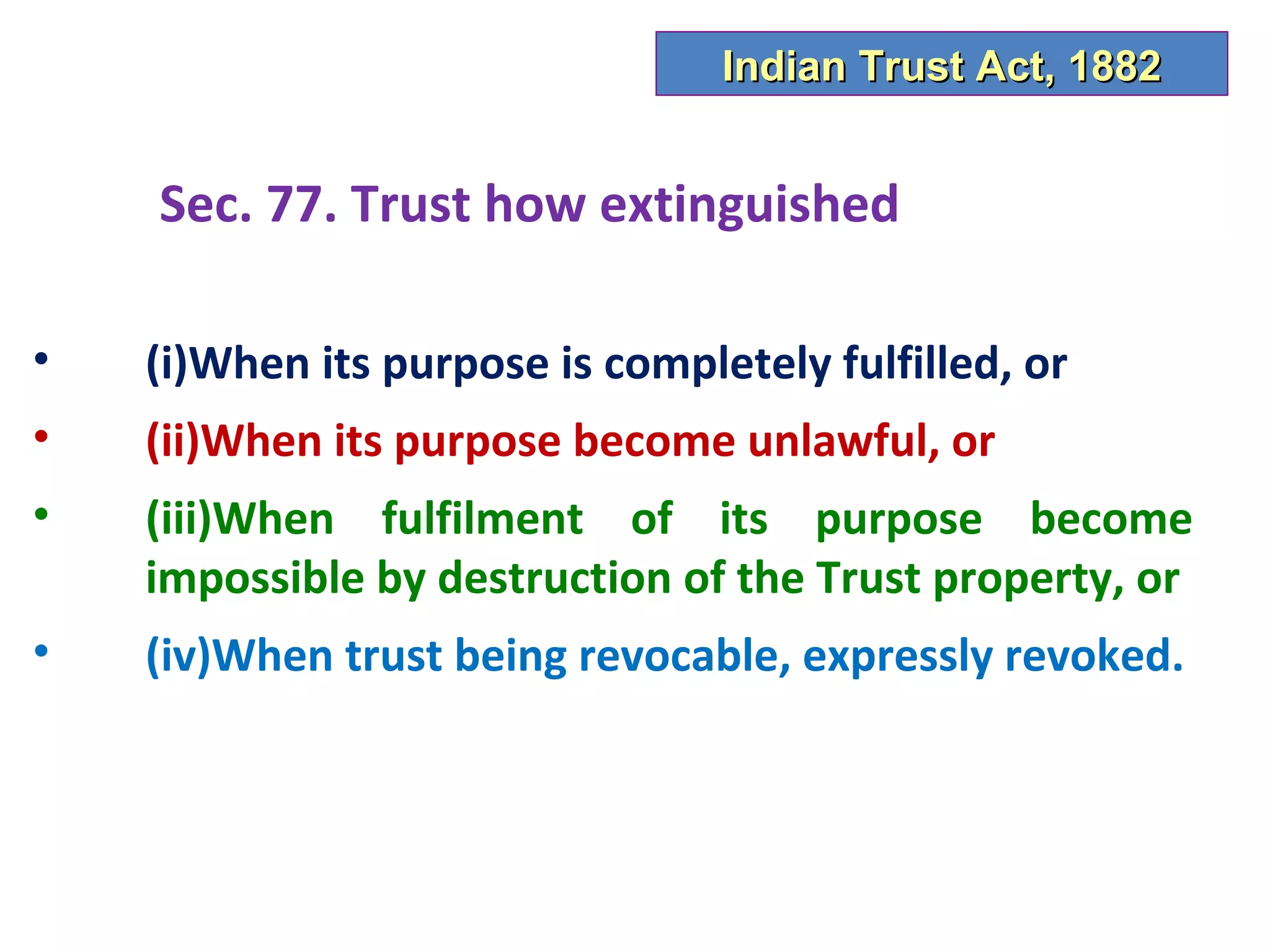 Indian Trust Act, 1882

Sec. 77. Trust how extinguished

• (i)When its purpose is completely fulfilled, or
• (ii)When its purpose become unlawful, or
• (iii)When fulfilment of its purpose become impossible by destruction of the Trust property, or
• (iv)When trust being revocable, expressly revoked.